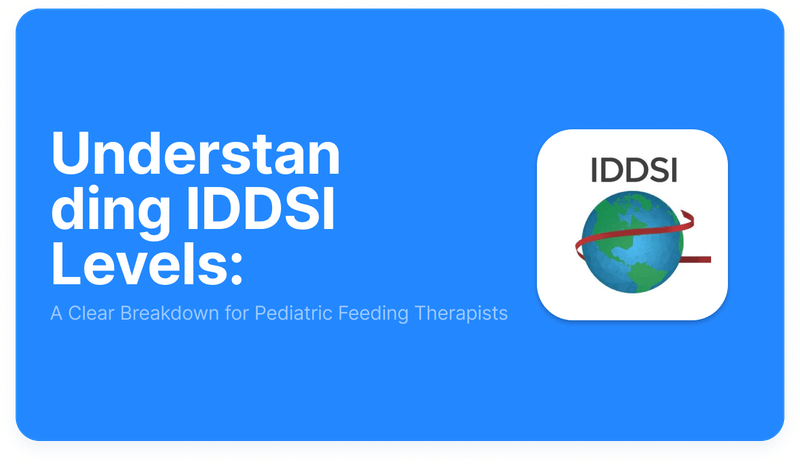 Understanding IDDSI Levels:

A Clear Breakdown for Pediatric Feeding Therapists

IDDSI